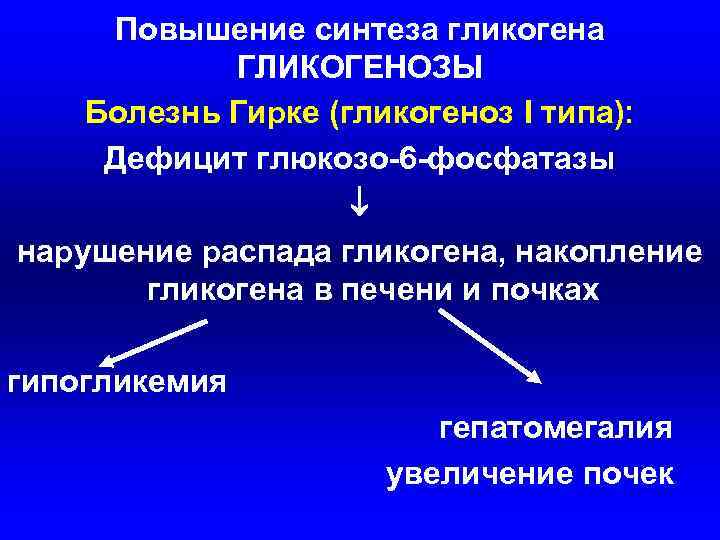 Повышение синтеза гликогена
ГЛИКОГЕНОЗЫ

Болезнь Гирке (гликогеноз I типа):

Дефицит глюкозо-6-фосфатазы

↓

нарушение распада гликогена, накопление гликогена в печени и почках

гипогликемия

гепатомегалия

увеличение почек